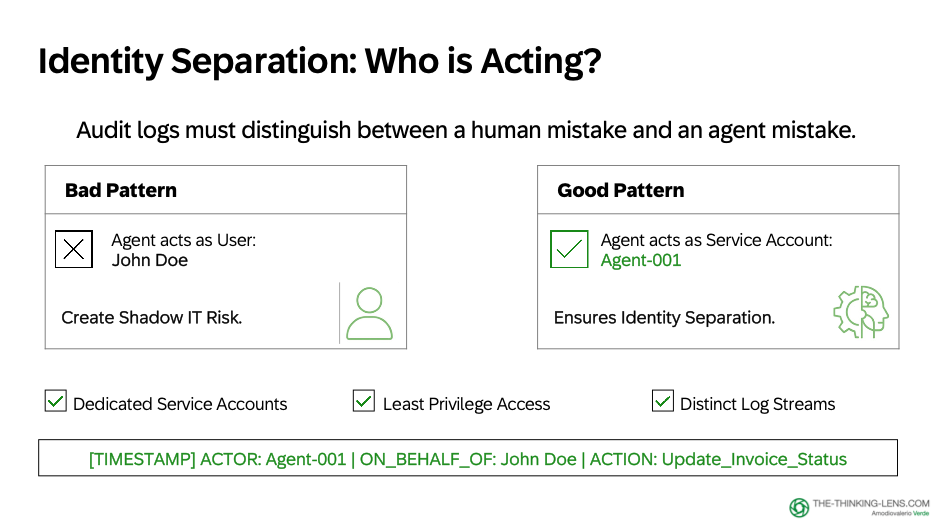 Identity Separation: Who is Acting?

Audit logs must distinguish between a human mistake and an agent mistake.

Bad Pattern

Agent acts as User:
John Doe

Create Shadow IT Risk.

Good Pattern

Agent acts as Service Account:
Agent-001

Ensures Identity Separation.

Dedicated Service Accounts

Least Privilege Access

Distinct Log Streams

[TIMESTAMP] ACTOR: Agent-001 | ON_BEHALF_OF: John Doe | ACTION: Update_Invoice_Status

THE-THINKING-LENS.COM
Amodiovalerio Verde